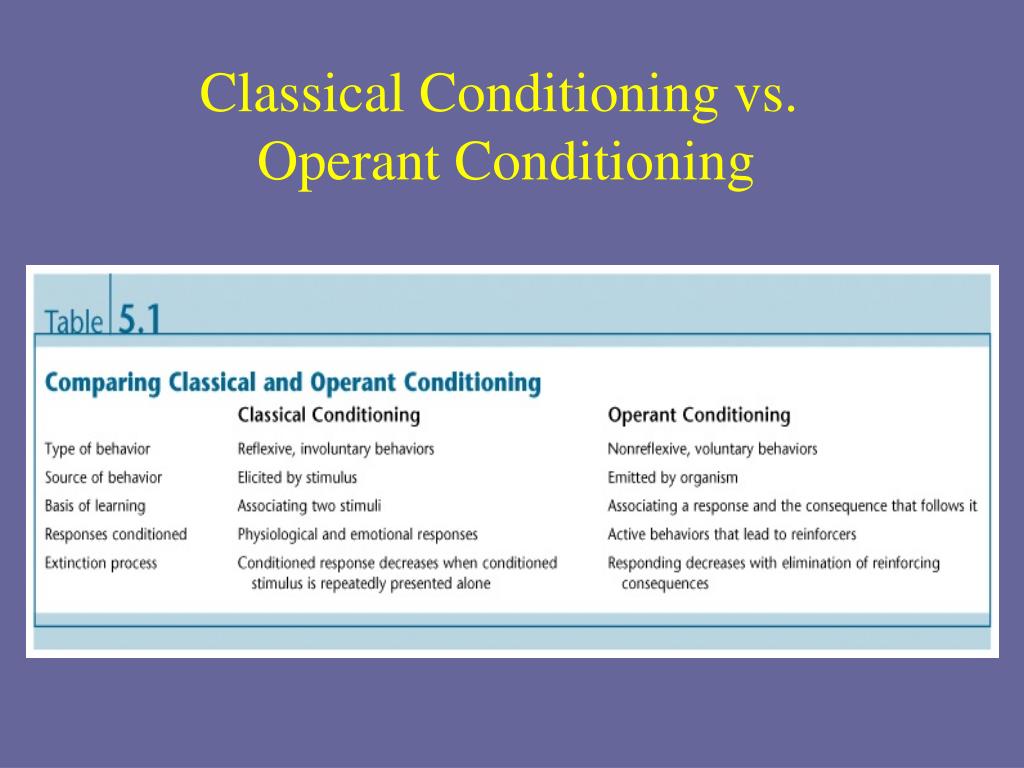 Classical Conditioning vs. Operant Conditioning

Table 5.1

Comparing Classical and Operant Conditioning

| | Classical Conditioning | Operant Conditioning |
|---|---|---|
| Type of behavior | Reflexive, involuntary behaviors | Nonreflexive, voluntary behaviors |
| Source of behavior | Elicited by stimulus | Emitted by organism |
| Basis of learning | Associating two stimuli | Associating a response and the consequence that follows it |
| Responses conditioned | Physiological and emotional responses | Active behaviors that lead to reinforcers |
| Extinction process | Conditioned response decreases when conditioned stimulus is repeatedly presented alone | Responding decreases with elimination of reinforcing consequences |